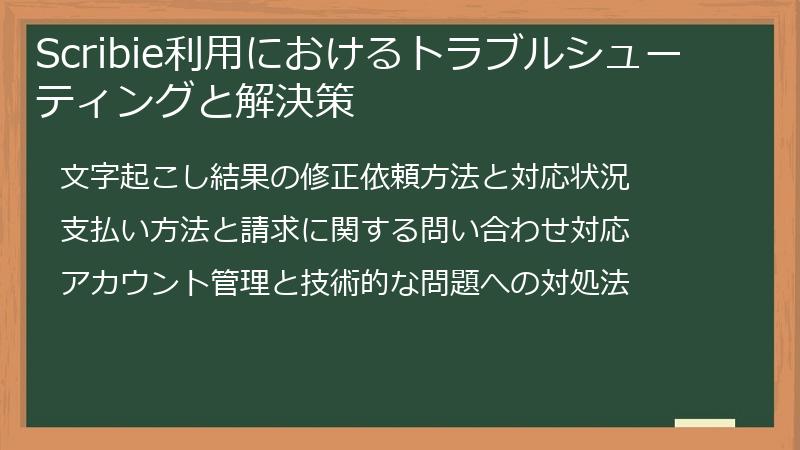 Scribie利用におけるトラブルシューティングと解決策

文字起こし結果の修正依頼方法と対応状況

支払い方法と請求に関する問い合わせ対応

アカウント管理と技術的な問題への対処法